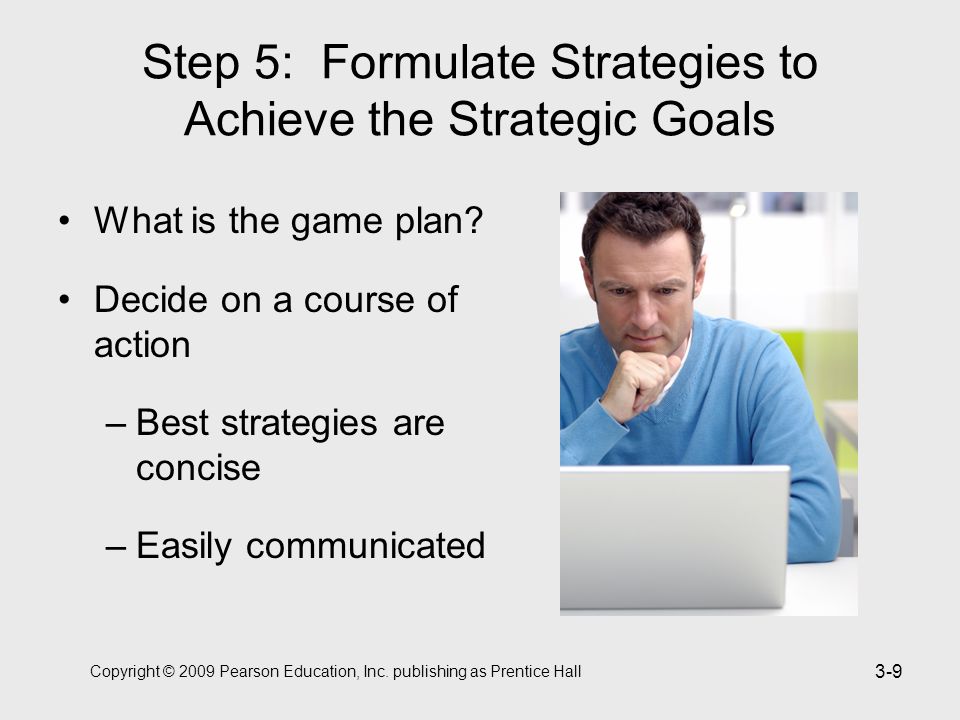 Step 5: Formulate Strategies to Achieve the Strategic Goals

• What is the game plan?

• Decide on a course of action

– Best strategies are concise

– Easily communicated

Copyright © 2009 Pearson Education, Inc. publishing as Prentice Hall

3-9